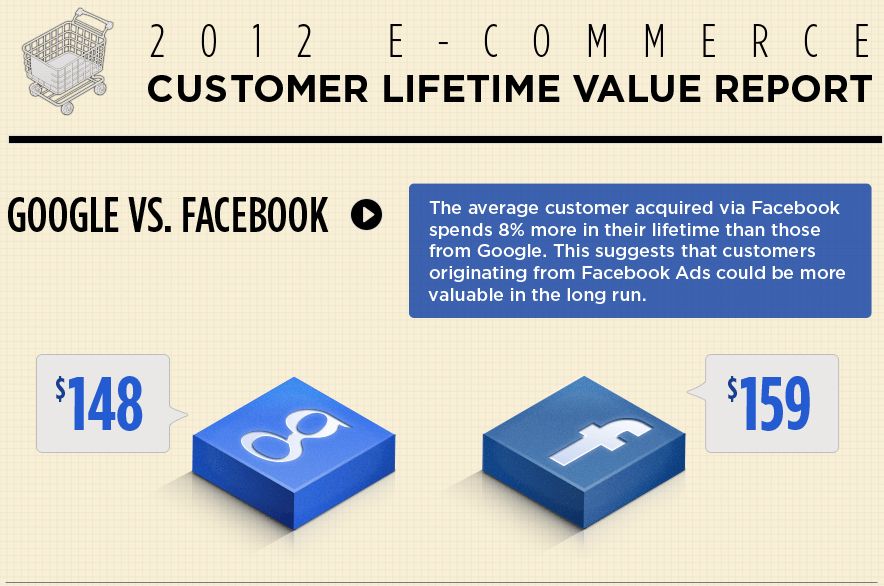 2012 E-COMMERCE
CUSTOMER LIFETIME VALUE REPORT

GOOGLE VS. FACEBOOK

The average customer acquired via Facebook spends 8% more in their lifetime than those from Google. This suggests that customers originating from Facebook Ads could be more valuable in the long run.

$148

g

f

$159